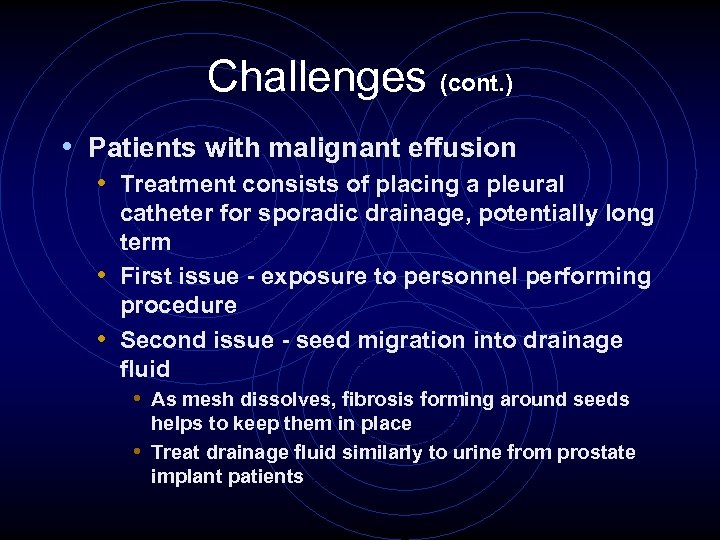 Challenges (cont.)

• Patients with malignant effusion
• Treatment consists of placing a pleural catheter for sporadic drainage, potentially long term
• First issue - exposure to personnel performing procedure
• Second issue - seed migration into drainage fluid
• As mesh dissolves, fibrosis forming around seeds helps to keep them in place
• Treat drainage fluid similarly to urine from prostate implant patients